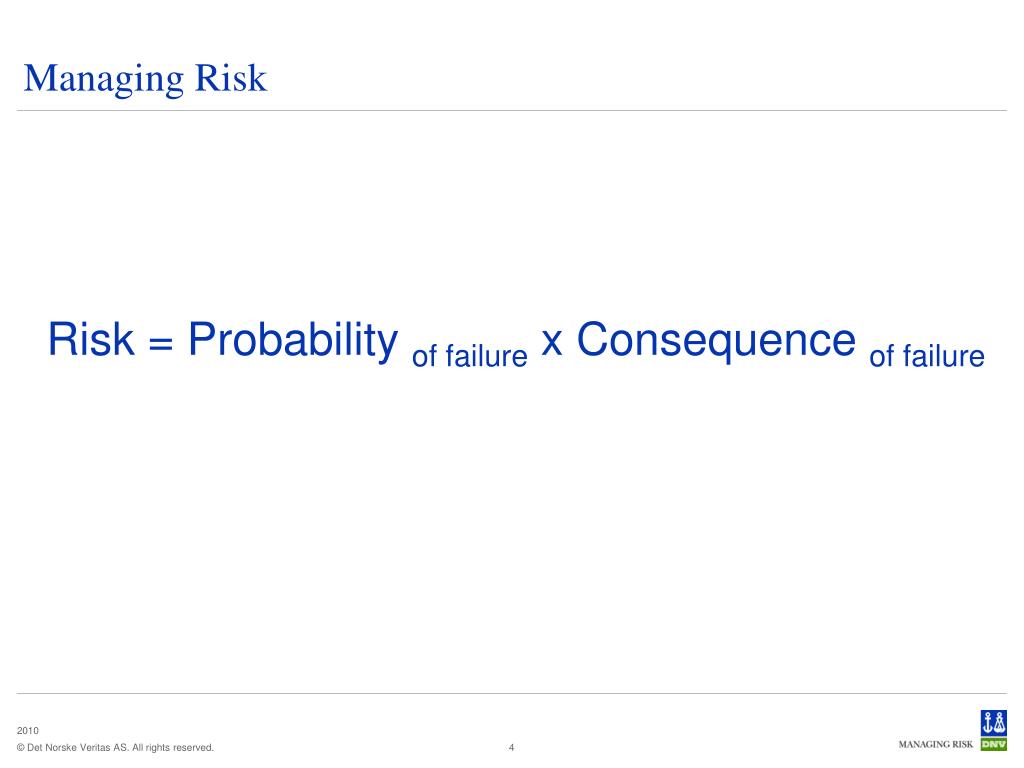 Managing Risk

Risk = Probability $_{\text{of failure}}$ x Consequence $_{\text{of failure}}$

2010

© Det Norske Veritas AS. All rights reserved.

4

MANAGING RISK DNV